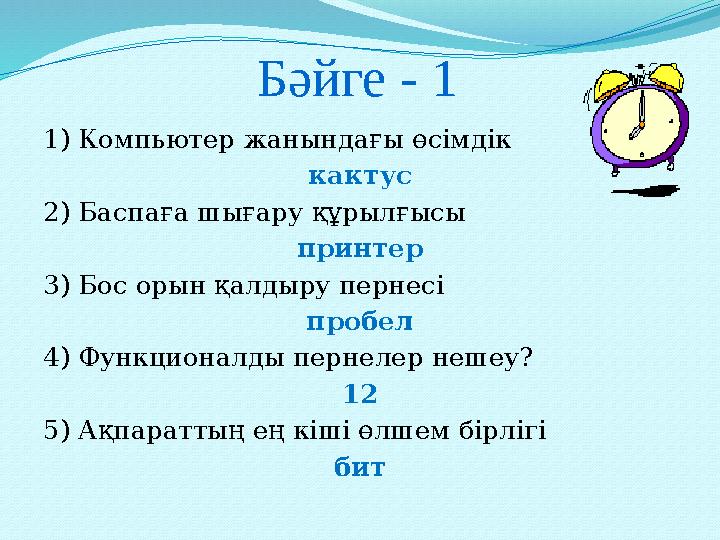 Бәйге - 1

1) Компьютер жанындағы өсімдік

кактус

2) Баспаға шығару құрылғысы

принтер

3) Бос орын қалдыру пернесі

пробел

4) Функционалды пернелер нешеу?

12

5) Ақпараттың ең кіші өлшем бірлігі

бит